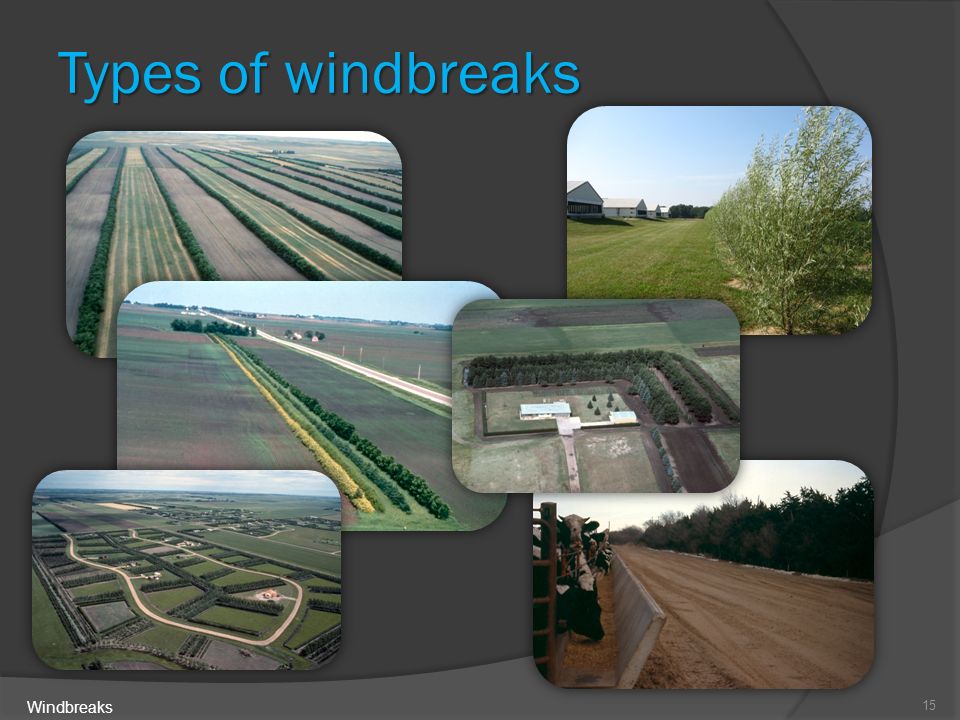 Types of windbreaks

Windbreaks

15